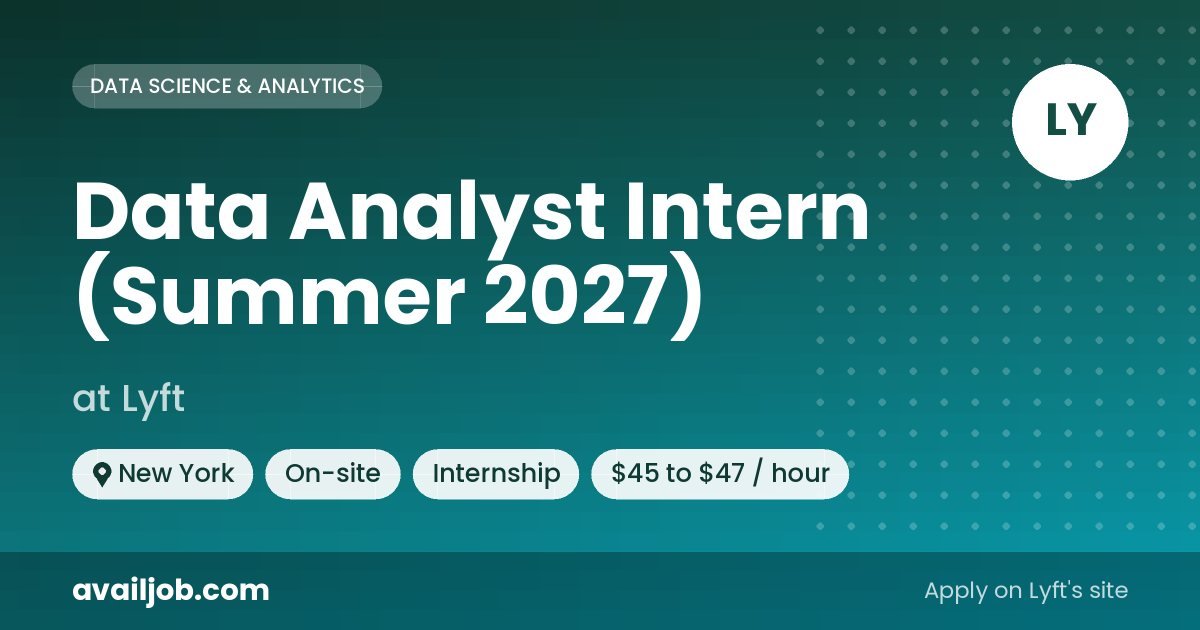 DATA SCIENCE & ANALYTICS

LY

Data Analyst Intern (Summer 2027)

at Lyft

New York

On-site

Internship

\$45 to \$47 / hour

availjob.com

Apply on Lyft's site